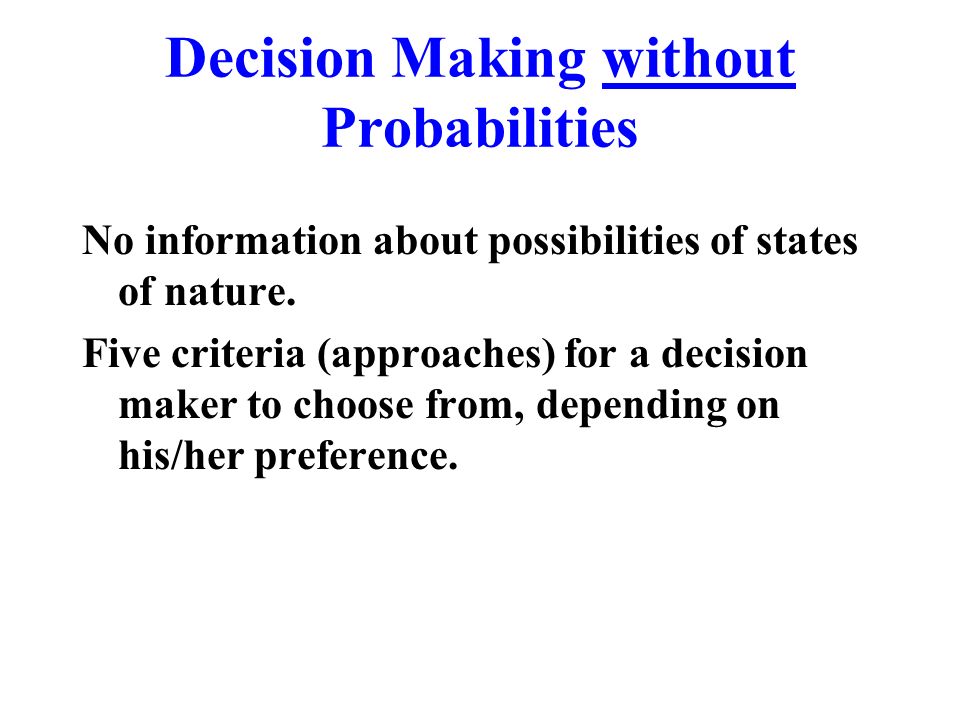 Decision Making without Probabilities

No information about possibilities of states of nature.

Five criteria (approaches) for a decision maker to choose from, depending on his/her preference.